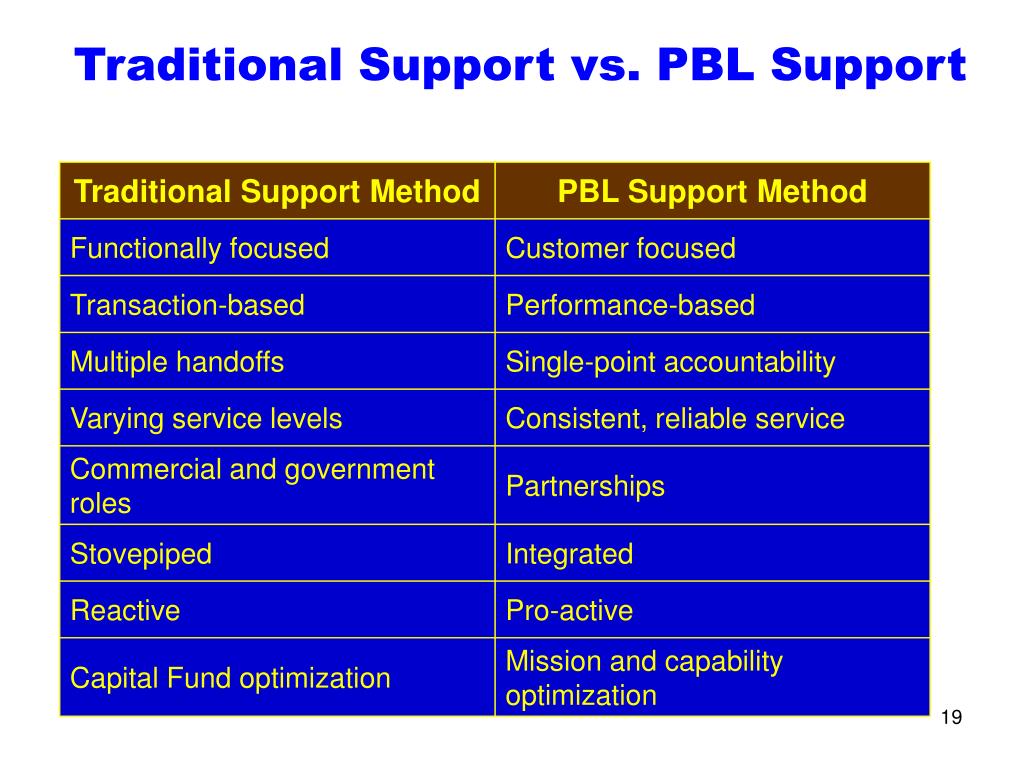 Traditional Support vs. PBL Support

| Traditional Support Method | PBL Support Method |
|---|---|
| Functionally focused | Customer focused |
| Transaction-based | Performance-based |
| Multiple handoffs | Single-point accountability |
| Varying service levels | Consistent, reliable service |
| Commercial and government roles | Partnerships |
| Stovepiped | Integrated |
| Reactive | Pro-active |
| Capital Fund optimization | Mission and capability optimization |

19